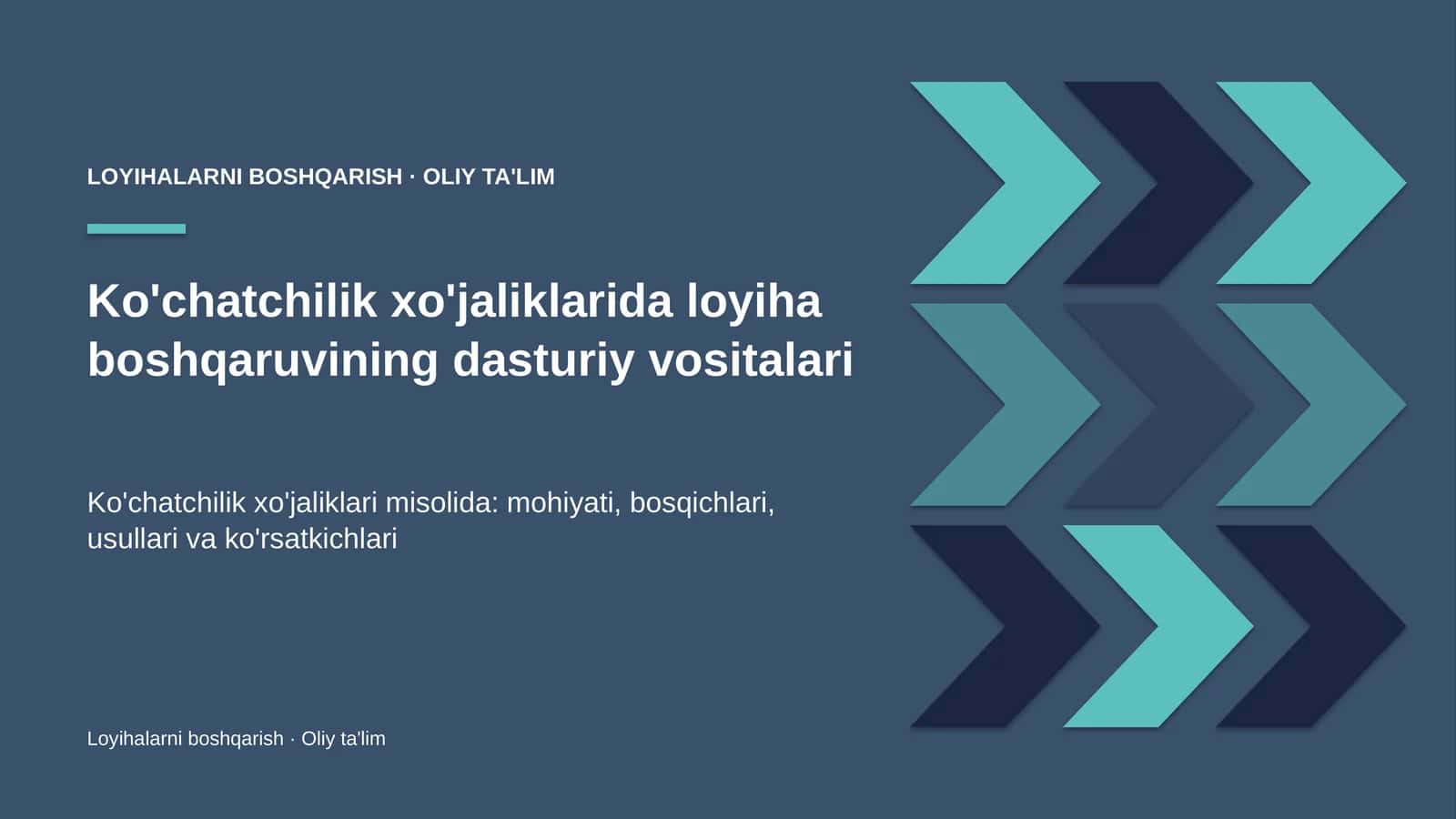 LOYIHALARNI BOSHQARISH · OLIY TA'LIM

Ko'chatchilik xo'jaliklarida loyiha boshqaruvining dasturiy vositalari

Ko'chatchilik xo'jaliklari misolida: mohiyati, bosqichlari, usullari va ko'rsatkichlari

Loyihalarni boshqarish · Oliy ta'lim